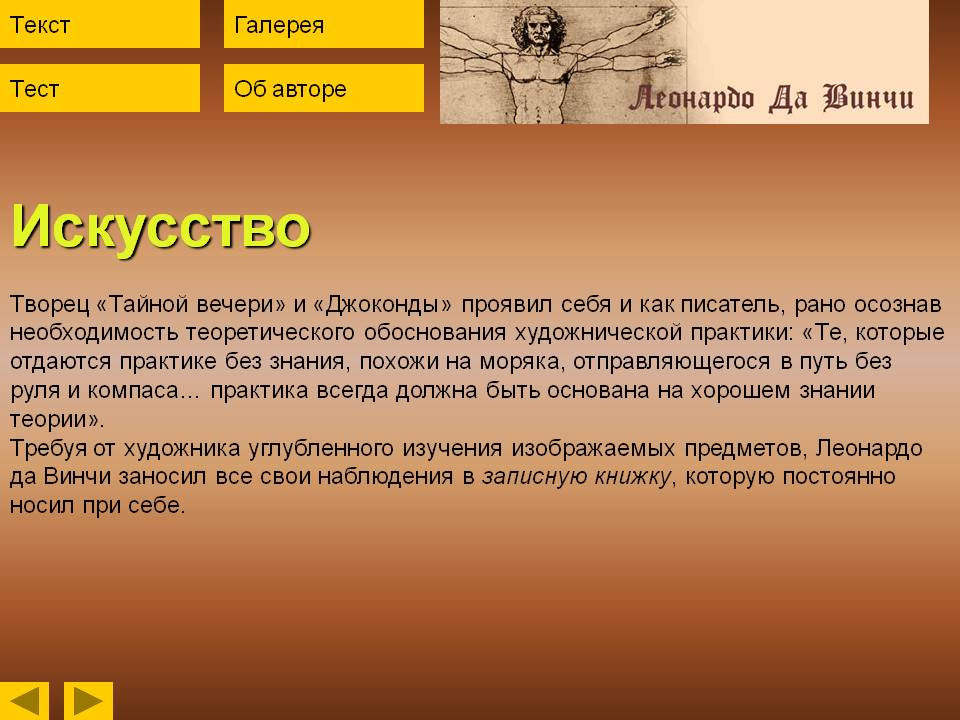 Текст

Галерея

Тест

Об авторе

Леонардо Да Винчи

Искусство

Творец «Тайной вечери» и «Джоконды» проявил себя и как писатель, рано осознав необходимость теоретического обоснования художнической практики: «Те, которые отдаются практике без знания, похожи на моряка, отправляющегося в путь без руля и компаса... практика всегда должна быть основана на хорошем знании теории».
Требуя от художника углубленного изучения изображаемых предметов, Леонардо да Винчи заносил все свои наблюдения в записную книжку, которую постоянно носил при себе.